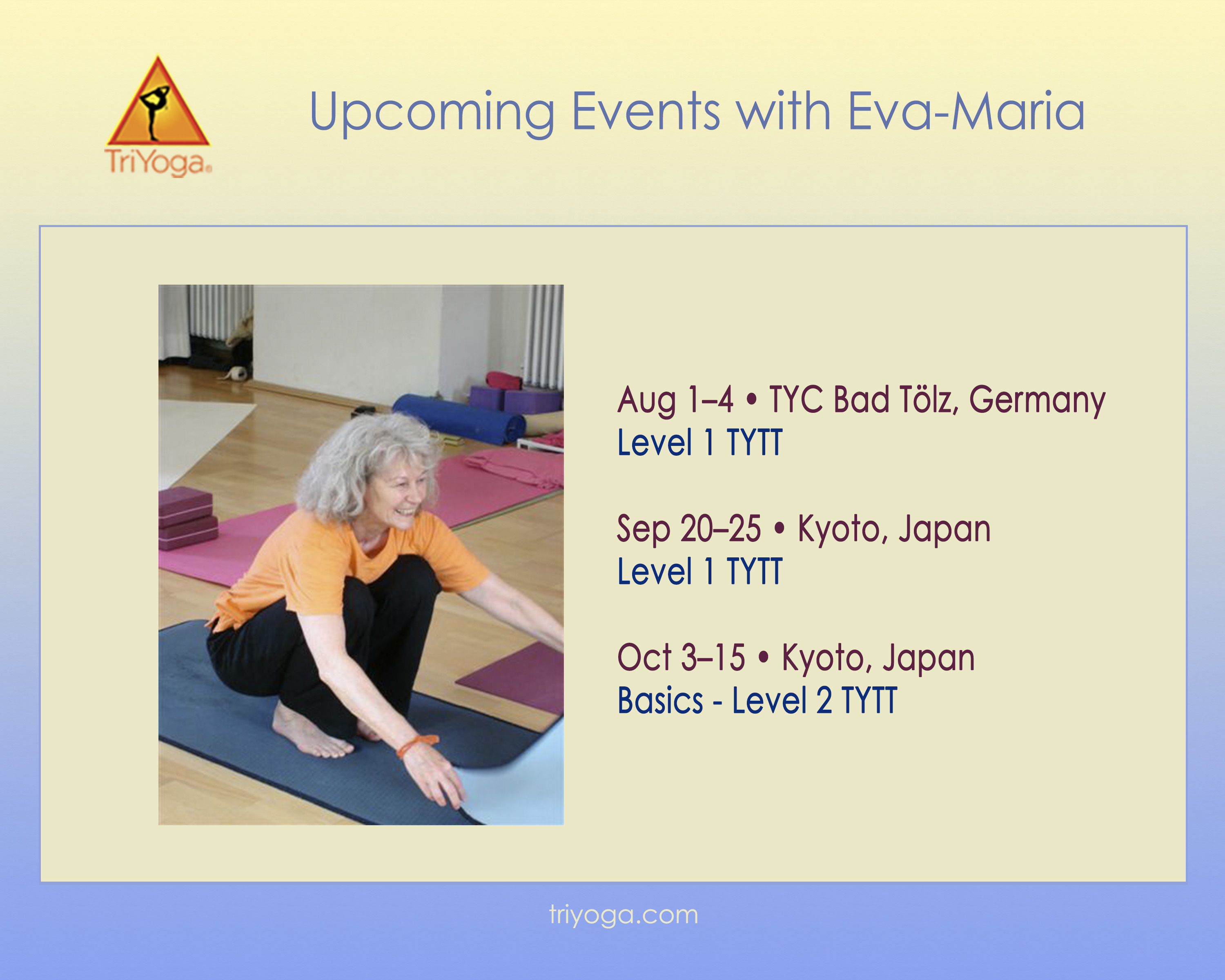 TriYoga®

Upcoming Events with Eva-Maria

Aug 1–4 • TYC Bad Tölz, Germany
Level 1 TYTT

Sep 20–25 • Kyoto, Japan
Level 1 TYTT

Oct 3–15 • Kyoto, Japan
Basics - Level 2 TYTT

triyoga.com